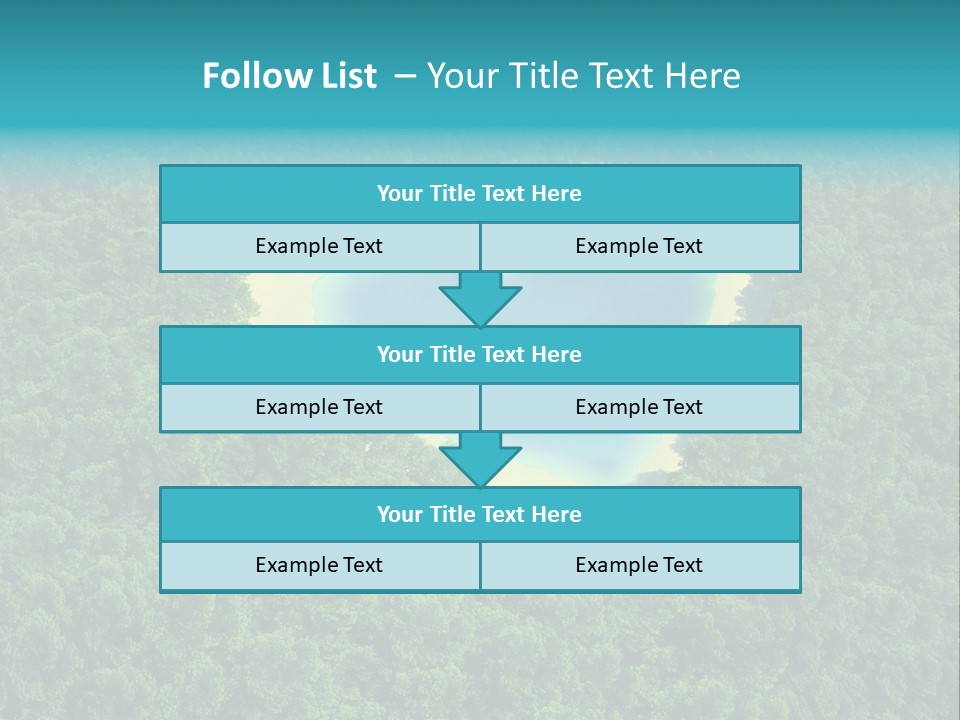 Follow List – Your Title Text Here

Your Title Text Here

Example Text

Example Text

Your Title Text Here

Example Text

Example Text

Your Title Text Here

Example Text

Example Text